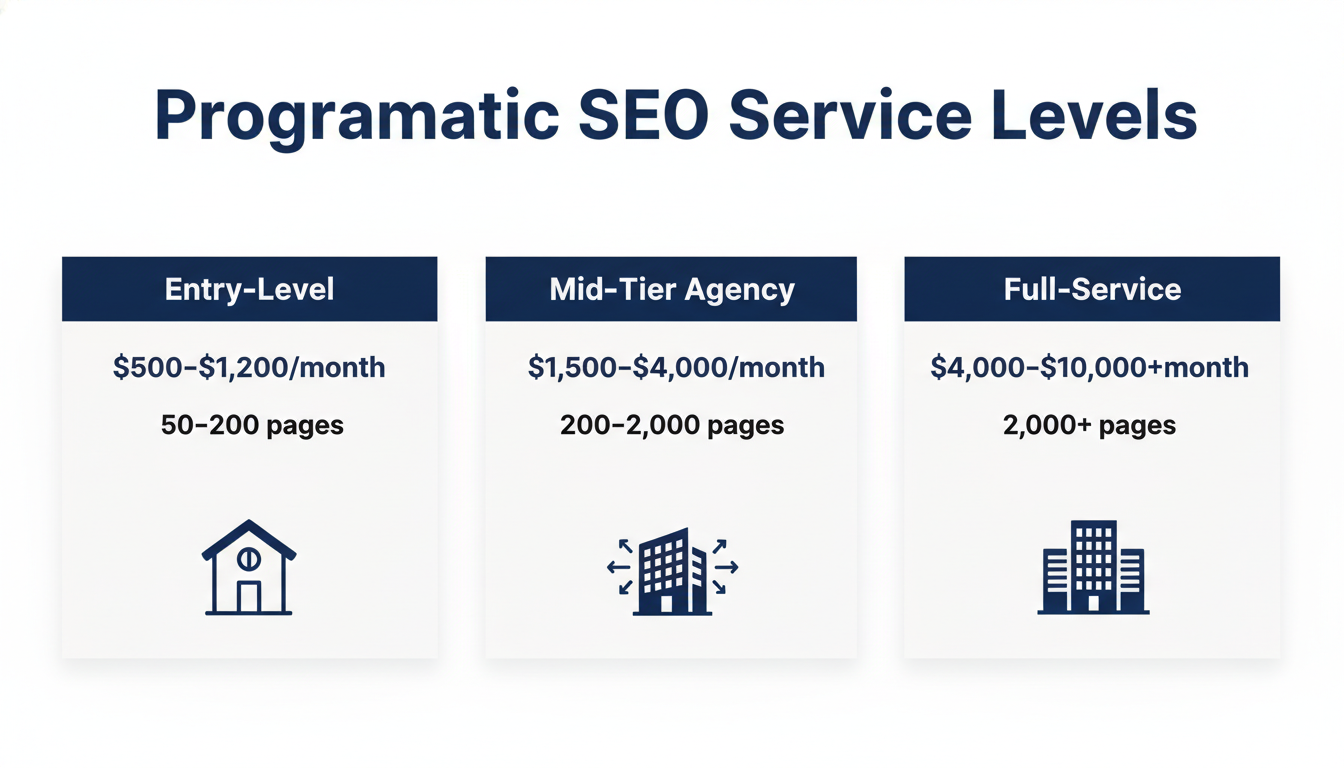 Programatic SEO Service Levels

Entry-Level

$500–$1,200/month

50–200 pages

Mid-Tier Agency

$1,500–$4,000/month

200–2,000 pages

Full-Service

$4,000–$10,000+month

2,000+ pages